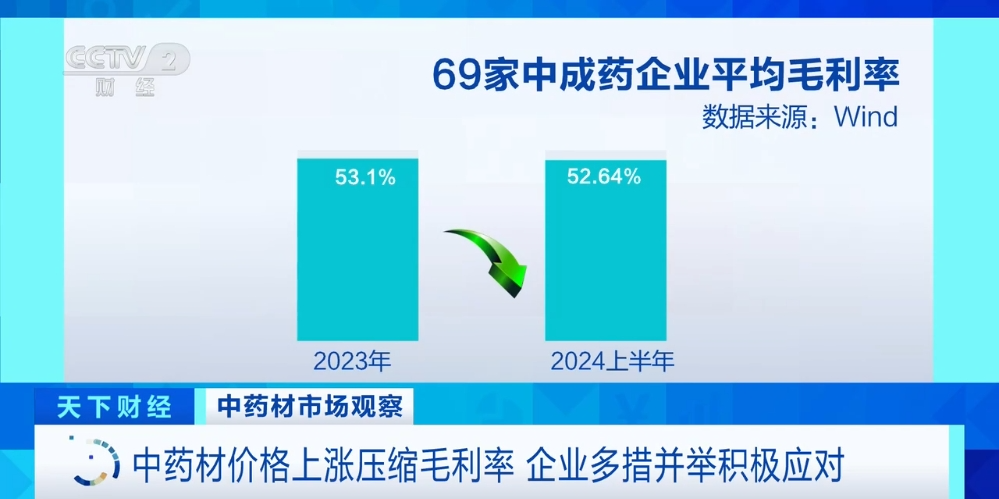 CCTV 2
财经

69家中成药企业平均毛利率
数据来源：Wind

53.1%

52.64%

2023年

2024上半年

天下财经
中药材市场观察

中药材价格上涨压缩毛利率 企业多措并举积极应对